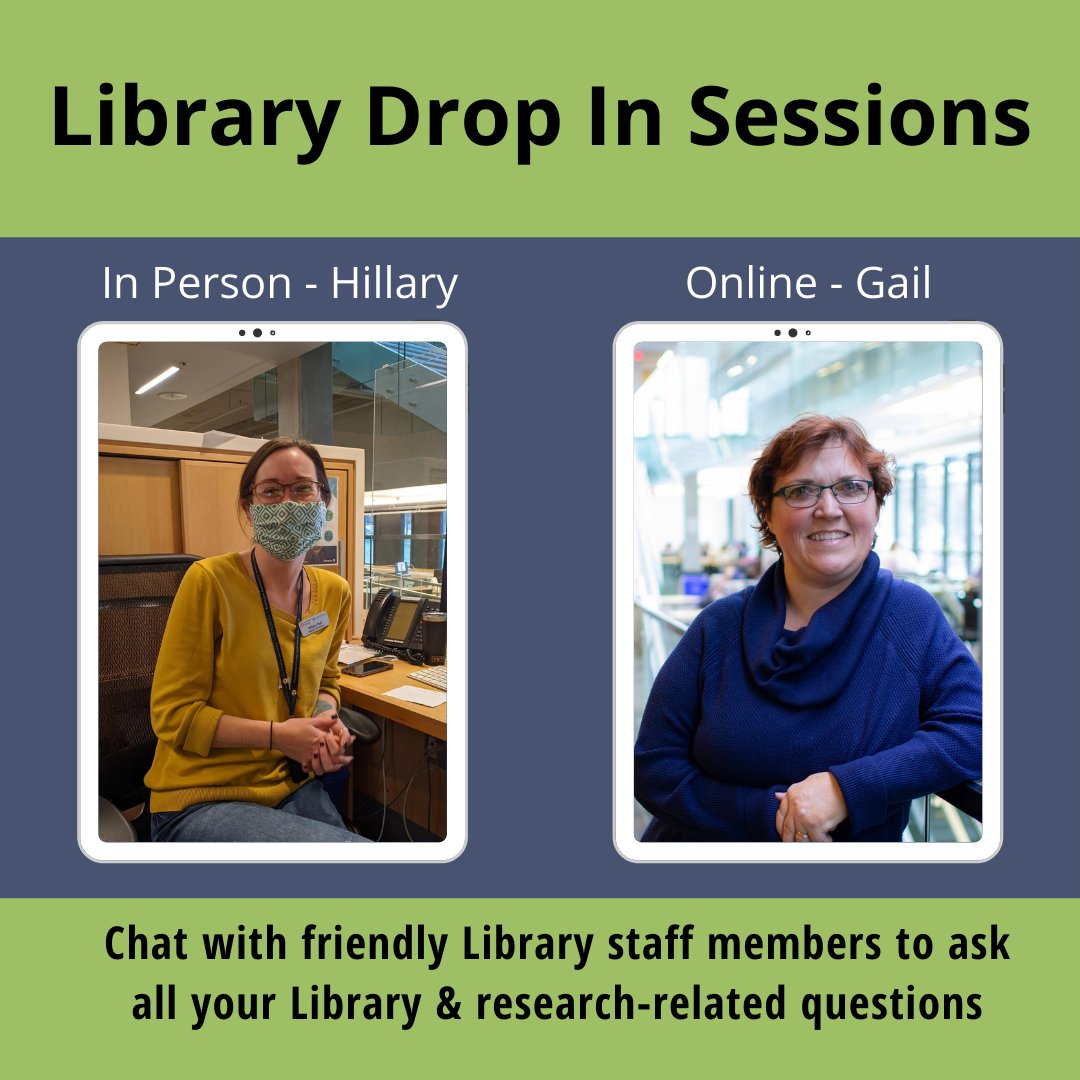 Library Drop In Sessions

In Person - Hillary

Online - Gail

Chat with friendly Library staff members to ask all your Library & research-related questions